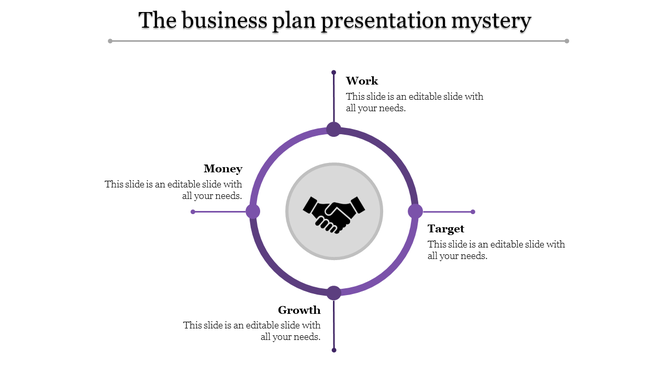 The business plan presentation mystery

Work
This slide is an editable slide with all your needs.

Money
This slide is an editable slide with all your needs.

Target
This slide is an editable slide with all your needs.

Growth
This slide is an editable slide with all your needs.